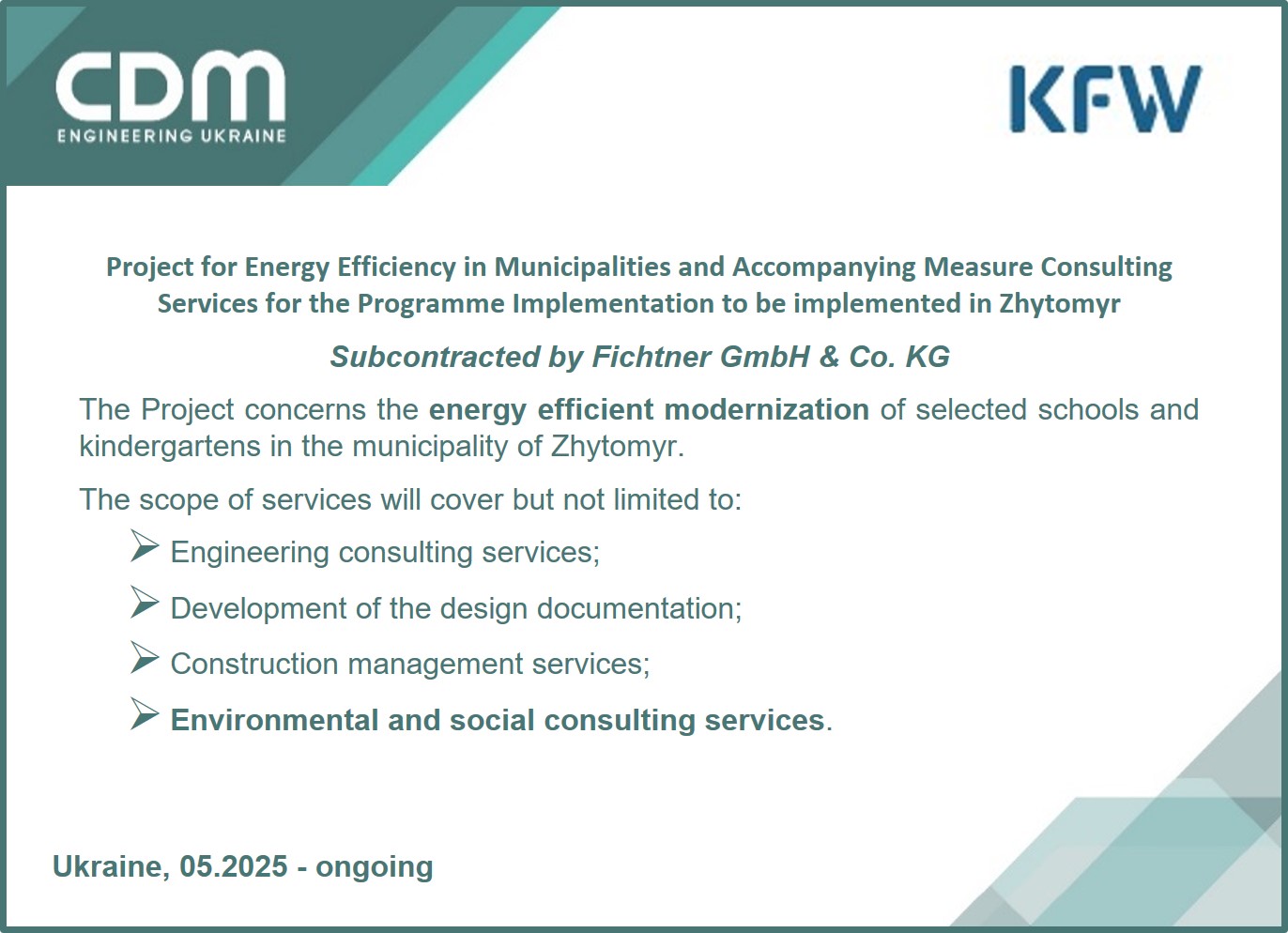 CDM
ENGINEERING UKRAINE

KFW

Project for Energy Efficiency in Municipalities and Accompanying Measure Consulting Services for the Programme Implementation to be implemented in Zhytomyr

Subcontracted by Fichtner GmbH & Co. KG

The Project concerns the energy efficient modernization of selected schools and kindergartens in the municipality of Zhytomyr.

The scope of services will cover but not limited to:

➢ Engineering consulting services;

➢ Development of the design documentation;

➢ Construction management services;

➢ Environmental and social consulting services.

Ukraine, 05.2025 - ongoing